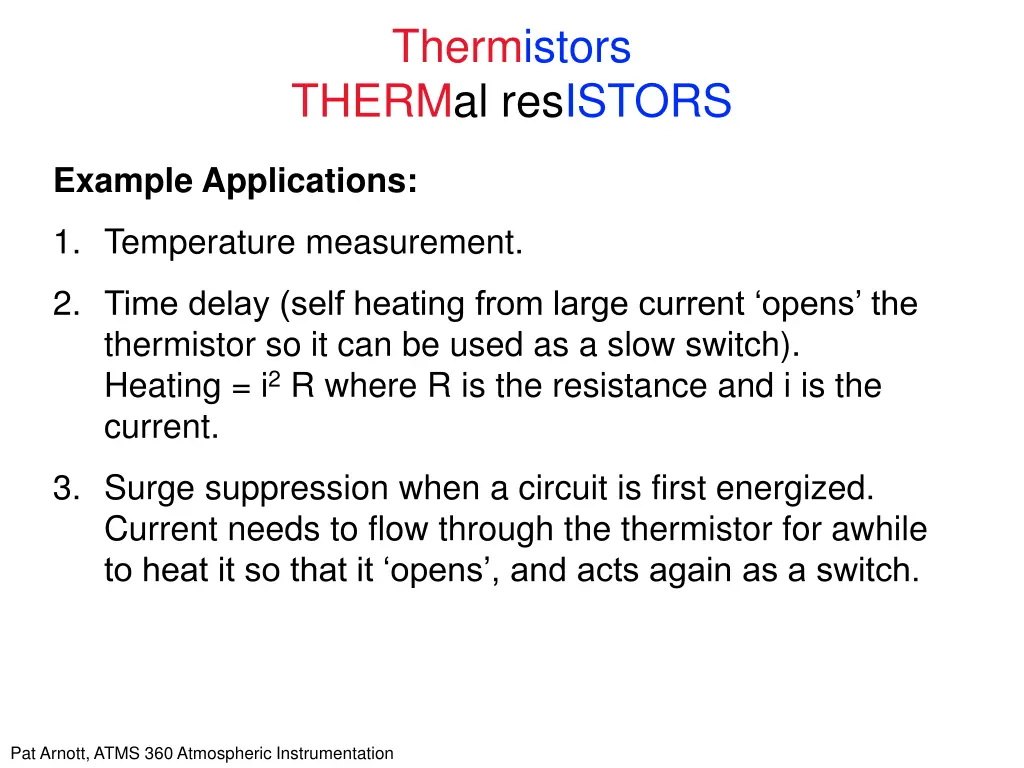 Thermistors
THERMal resISTORS

Example Applications:

1. Temperature measurement.

2. Time delay (self heating from large current ‘opens’ the thermistor so it can be used as a slow switch). Heating = $i^2$ R where R is the resistance and i is the current.

3. Surge suppression when a circuit is first energized. Current needs to flow through the thermistor for awhile to heat it so that it ‘opens’, and acts again as a switch.

Pat Arnott, ATMS 360 Atmospheric Instrumentation